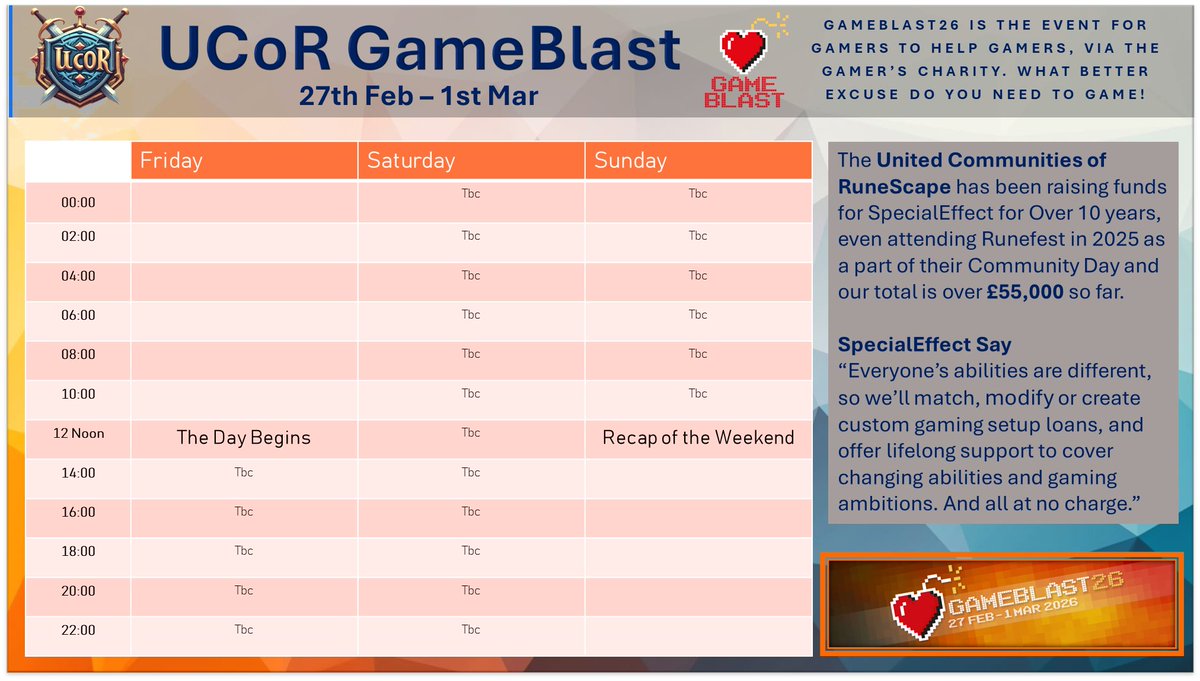 UCoR

UCoR GameBlast

27th Feb – 1st Mar

GAME BLAST

GAMEBLAST26 IS THE EVENT FOR GAMERS TO HELP GAMERS, VIA THE GAMER'S CHARITY. WHAT BETTER EXCUSE DO YOU NEED TO GAME!

| | Friday | Saturday | Sunday |
|---|---|---|---|
| 00:00 | | Tbc | Tbc |
| 02:00 | | Tbc | Tbc |
| 04:00 | | Tbc | Tbc |
| 06:00 | | Tbc | Tbc |
| 08:00 | | Tbc | Tbc |
| 10:00 | | Tbc | Tbc |
| 12 Noon | The Day Begins | Tbc | Recap of the Weekend |
| 14:00 | Tbc | Tbc | |
| 16:00 | Tbc | Tbc | |
| 18:00 | Tbc | Tbc | |
| 20:00 | Tbc | Tbc | |
| 22:00 | Tbc | Tbc | |

The United Communities of RuneScape has been raising funds for SpecialEffect for Over 10 years, even attending Runefest in 2025 as a part of their Community Day and our total is over £55,000 so far.

SpecialEffect Say
"Everyone's abilities are different, so we'll match, modify or create custom gaming setup loans, and offer lifelong support to cover changing abilities and gaming ambitions. And all at no charge."

GAMEBLAST26
27 FEB - 1 MAR 2026